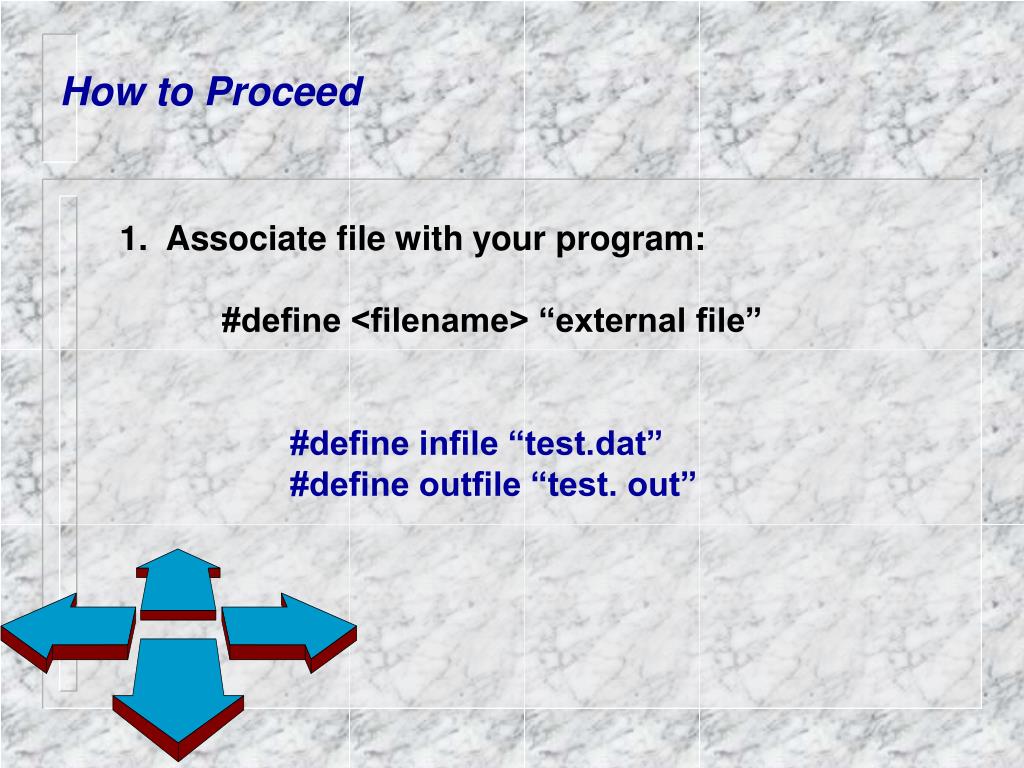 How to Proceed

1. Associate file with your program:

#define <filename> “external file”

#define infile “test.dat”
#define outfile “test. out”